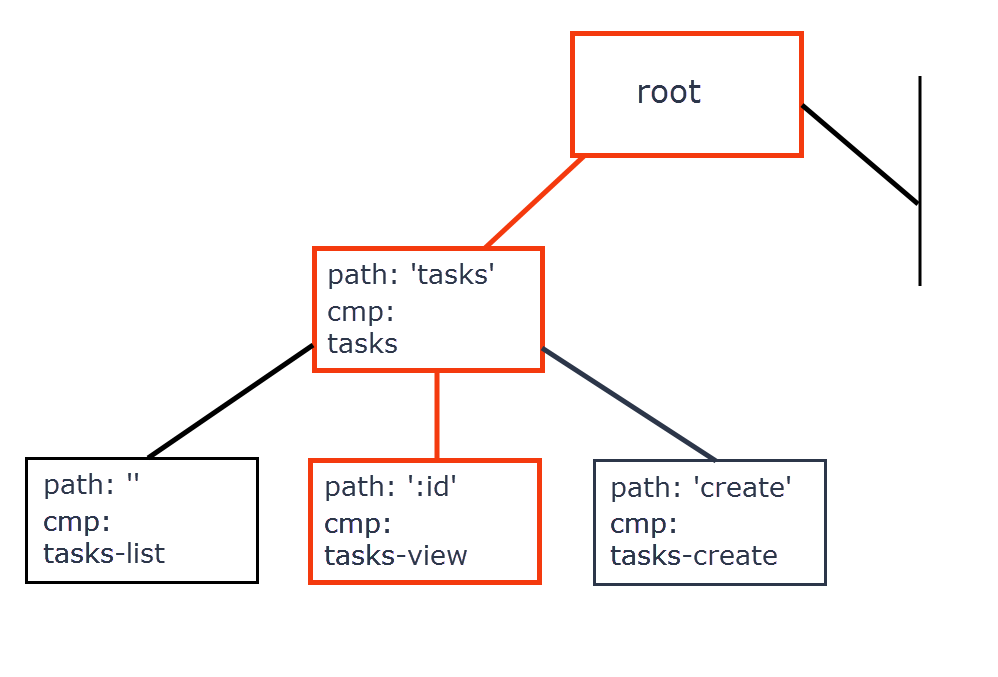 root

path: 'tasks'
cmp:
tasks

path: ''
cmp:
tasks-list

path: ':id'
cmp:
tasks-view

path: 'create'
cmp:
tasks-create